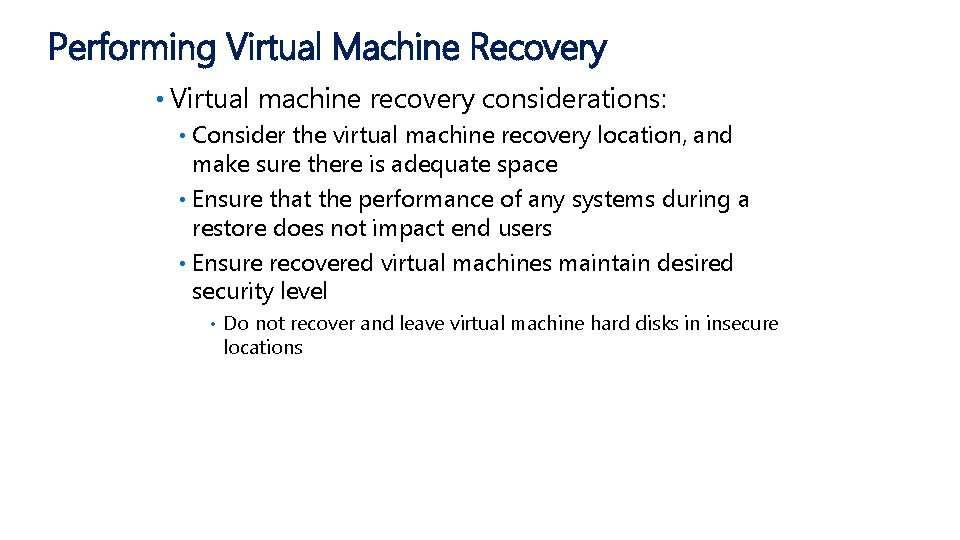 Performing Virtual Machine Recovery

• Virtual machine recovery considerations:

• Consider the virtual machine recovery location, and make sure there is adequate space

• Ensure that the performance of any systems during a restore does not impact end users

• Ensure recovered virtual machines maintain desired security level

• Do not recover and leave virtual machine hard disks in insecure locations